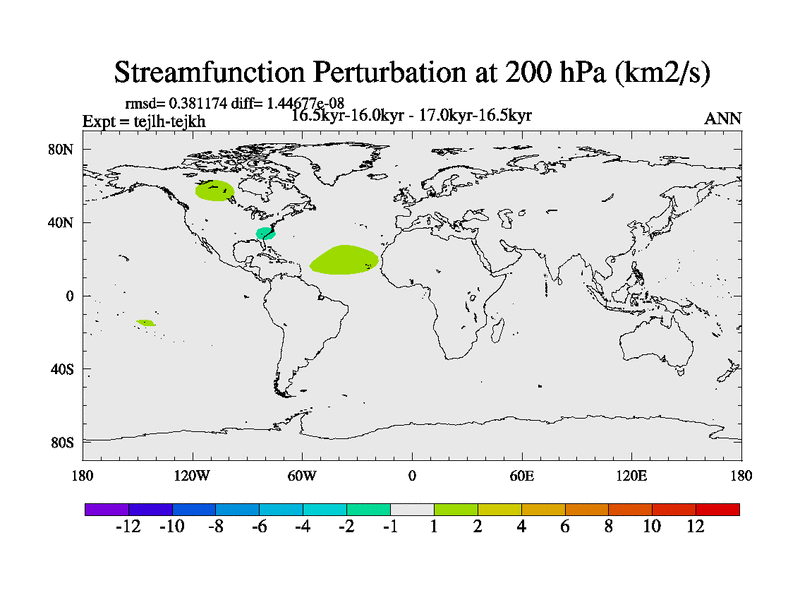 Streamfunction Perturbation at 200 hPa (km2/s)

rmsd= 0.381174 diff= 1.44677e-08
Expt = tejlh-tejkh
16.5kyr-16.0kyr - 17.0kyr-16.5kyr
ANN

80N
40N
0
40S
80S

180
120W
60W
0
60E
120E
180

-12 -10 -8 -6 -4 -2 -1 1 2 4 6 8 10 12